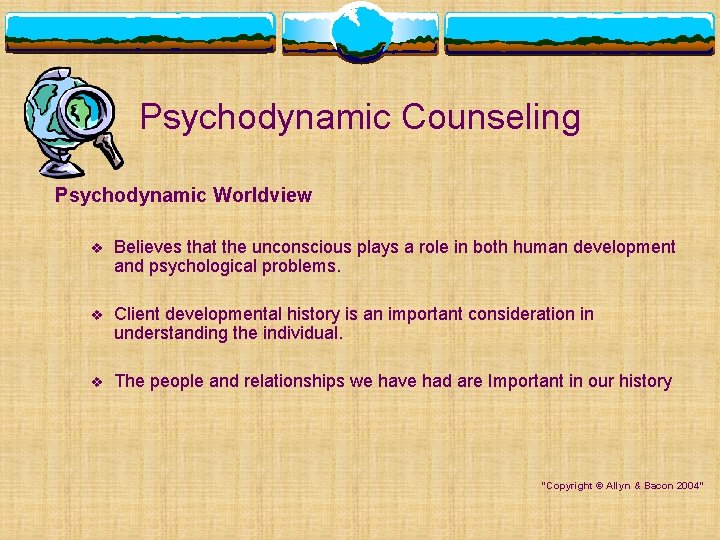 Psychodynamic Counseling

Psychodynamic Worldview

❖ Believes that the unconscious plays a role in both human development and psychological problems.

❖ Client developmental history is an important consideration in understanding the individual.

❖ The people and relationships we have had are Important in our history

"Copyright © Allyn & Bacon 2004"